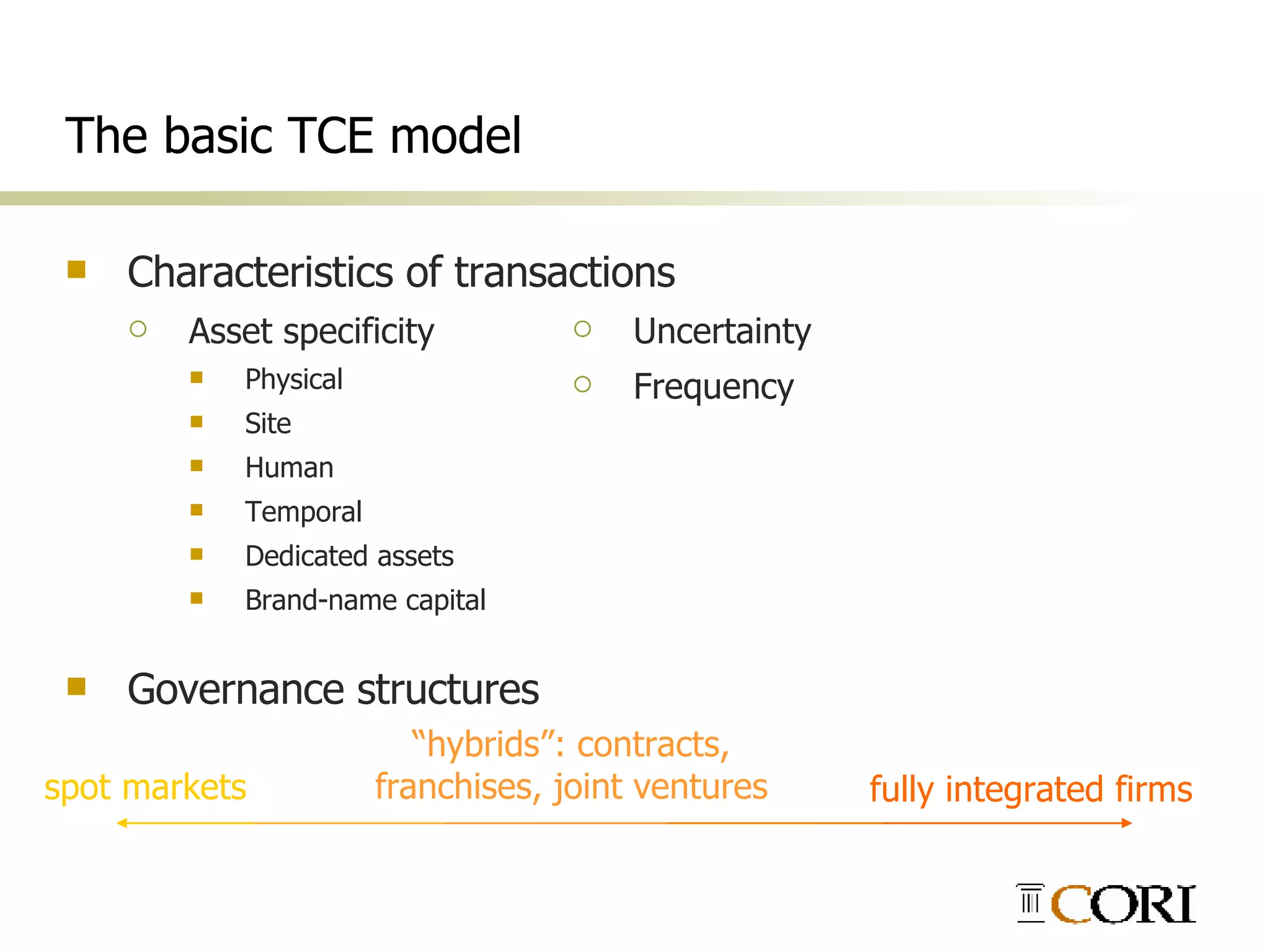 The basic TCE model

Characteristics of transactions

Asset specificity

Physical

Site

Human

Temporal

Dedicated assets

Brand-name capital

Uncertainty

Frequency

Governance structures

spot markets

“hybrids”: contracts, franchises, joint ventures

fully integrated firms

CORI